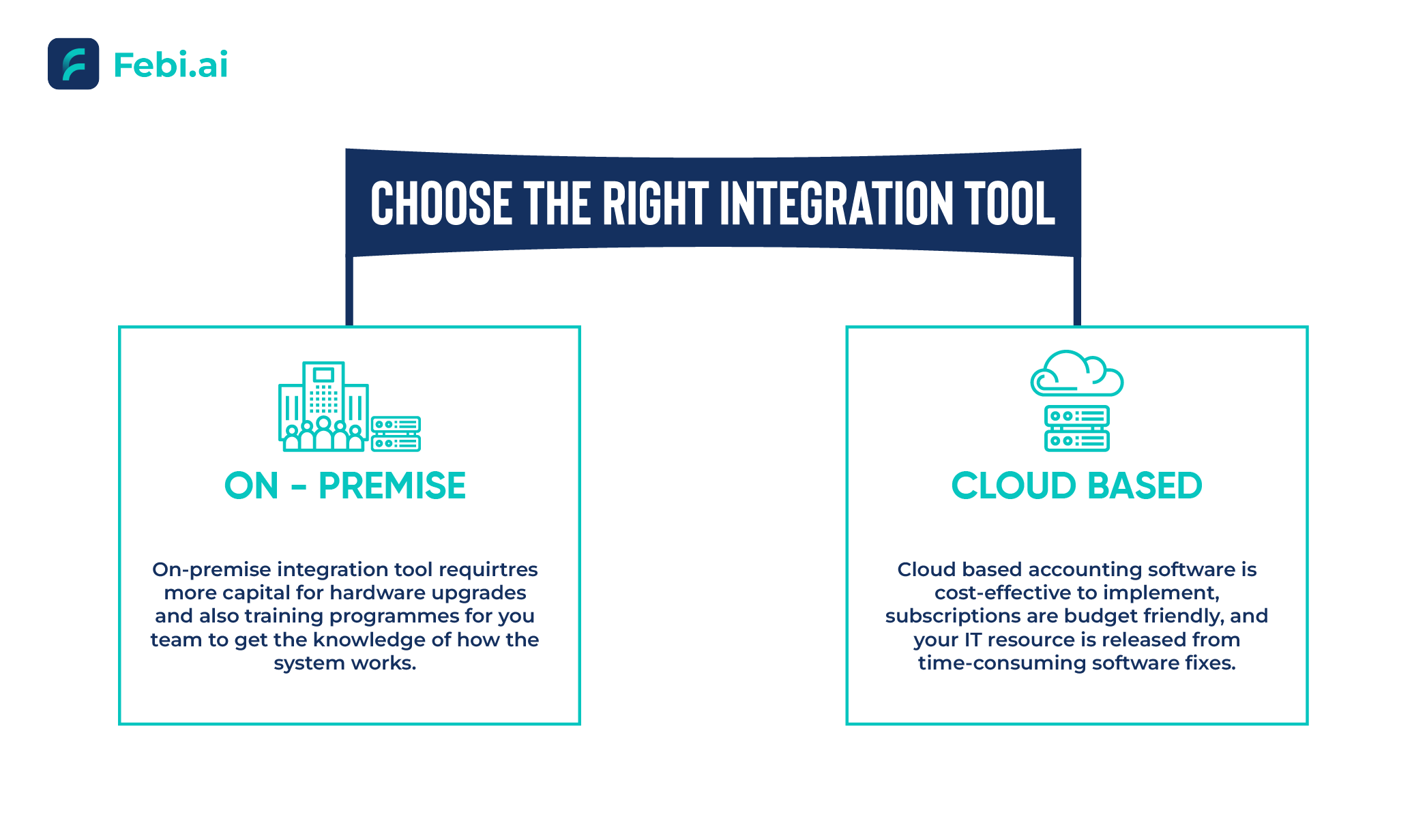 Febi.ai

CHOOSE THE RIGHT INTEGRATION TOOL

ON - PREMISE

On-premise integration tool requirtres more capital for hardware upgrades and also training programmes for you team to get the knowledge of how the system works.

CLOUD BASED

Cloud based accounting software is cost-effective to implement, subscriptions are budget friendly, and your IT resource is released from time-consuming software fixes.